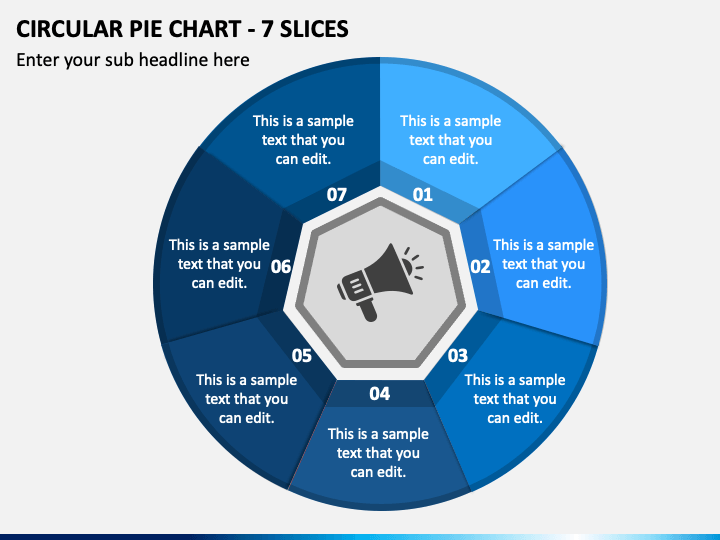 CIRCULAR PIE CHART - 7 SLICES

Enter your sub headline here

01
This is a sample text that you can edit.

02
This is a sample text that you can edit.

03
This is a sample text that you can edit.

04
This is a sample text that you can edit.

05
This is a sample text that you can edit.

06
This is a sample text that you can edit.

07
This is a sample text that you can edit.